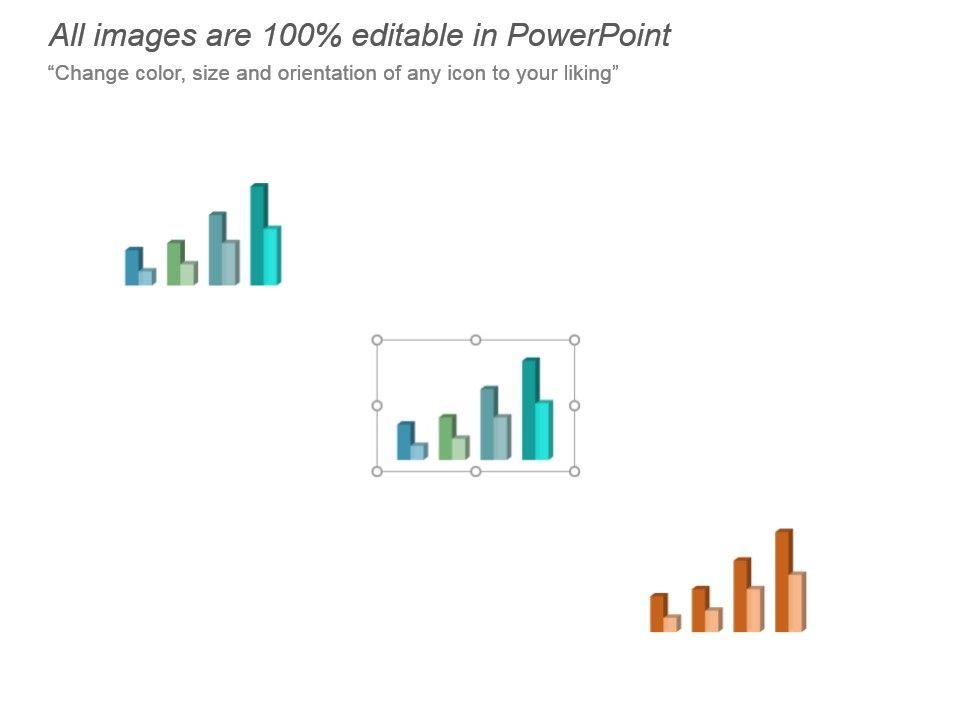 All images are 100% editable in PowerPoint

“Change color, size and orientation of any icon to your liking”